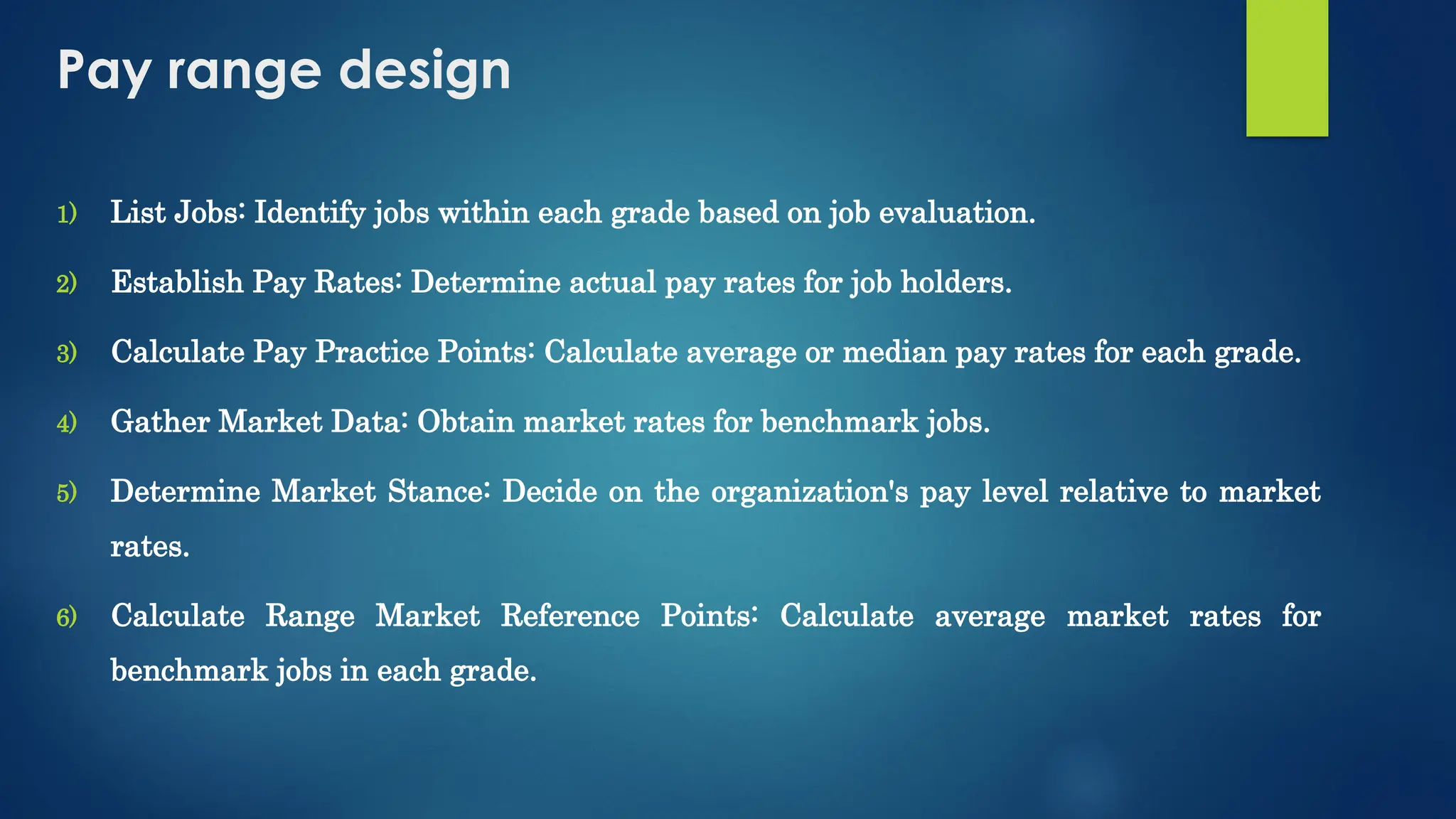 Pay range design

1) List Jobs: Identify jobs within each grade based on job evaluation.

2) Establish Pay Rates: Determine actual pay rates for job holders.

3) Calculate Pay Practice Points: Calculate average or median pay rates for each grade.

4) Gather Market Data: Obtain market rates for benchmark jobs.

5) Determine Market Stance: Decide on the organization's pay level relative to market rates.

6) Calculate Range Market Reference Points: Calculate average market rates for benchmark jobs in each grade.